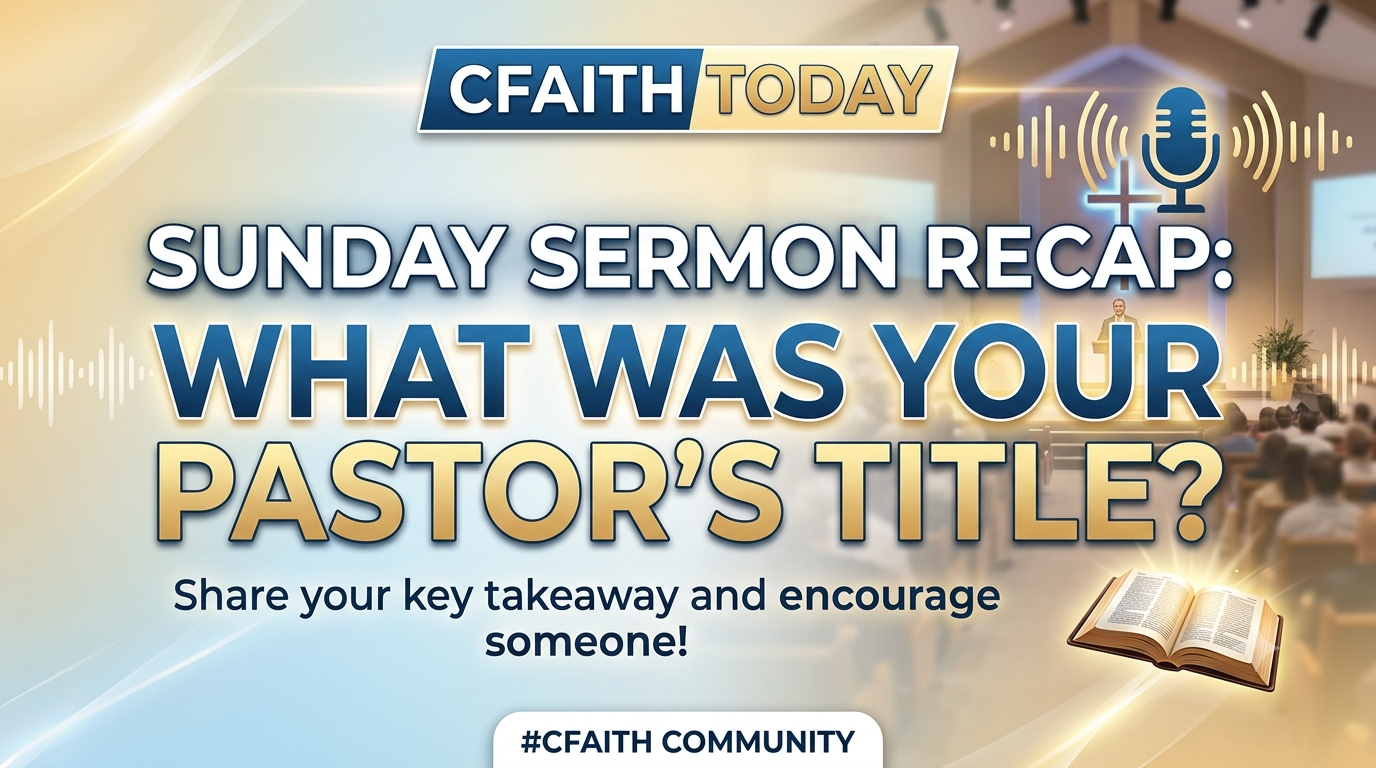 CFAITH TODAY

SUNDAY SERMON RECAP: WHAT WAS YOUR PASTOR'S TITLE?

Share your key takeaway and encourage someone!

#CFAITH COMMUNITY